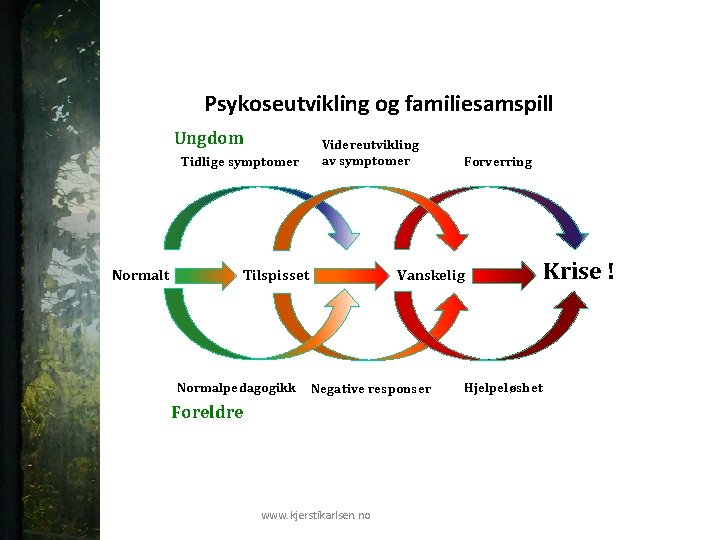 Psykoseutvikling og familiesamspill

Ungdom

Tidlige symptomer

Videreutvikling av symptomer

Forverring

Normalt

Tilspisset

Vanskelig

Krise !

Normalpedagogikk

Negative responser

Hjelpeløshet

Foreldre

www.kjerstikarlsen.no